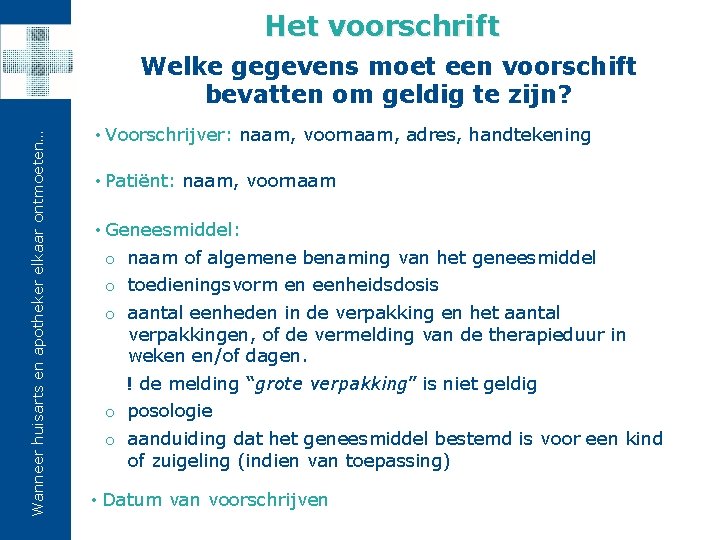 Wanneer huisarts en apotheker elkaar ontmoeten...

Het voorschrift

Welke gegevens moet een voorschift bevatten om geldig te zijn?

• Voorschrijver: naam, voornaam, adres, handtekening

• Patiënt: naam, voornaam

• Geneesmiddel:
o naam of algemene benaming van het geneesmiddel
o toedieningsvorm en eenheidsdosis
o aantal eenheden in de verpakking en het aantal verpakkingen, of de vermelding van de therapieduur in weken en/of dagen.
! de melding "grote verpakking" is niet geldig
o posologie
o aanduiding dat het geneesmiddel bestemd is voor een kind of zuigeling (indien van toepassing)

• Datum van voorschrijven